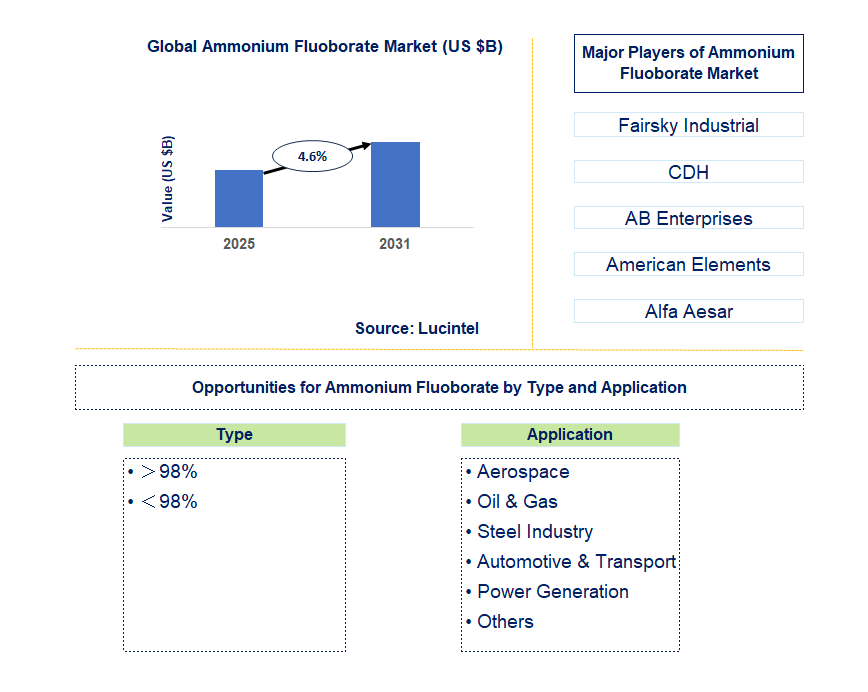 Global Ammonium Fluoborate Market (US $B)

Value (US $B)

4.6%

2025

2031

Source: Lucintel

Major Players of Ammonium Fluoborate Market

Fairsky Industrial

CDH

AB Enterprises

American Elements

Alfa Aesar

Opportunities for Ammonium Fluoborate by Type and Application

Type

• ＞98%
• ＜98%

Application

• Aerospace
• Oil & Gas
• Steel Industry
• Automotive & Transport
• Power Generation
• Others